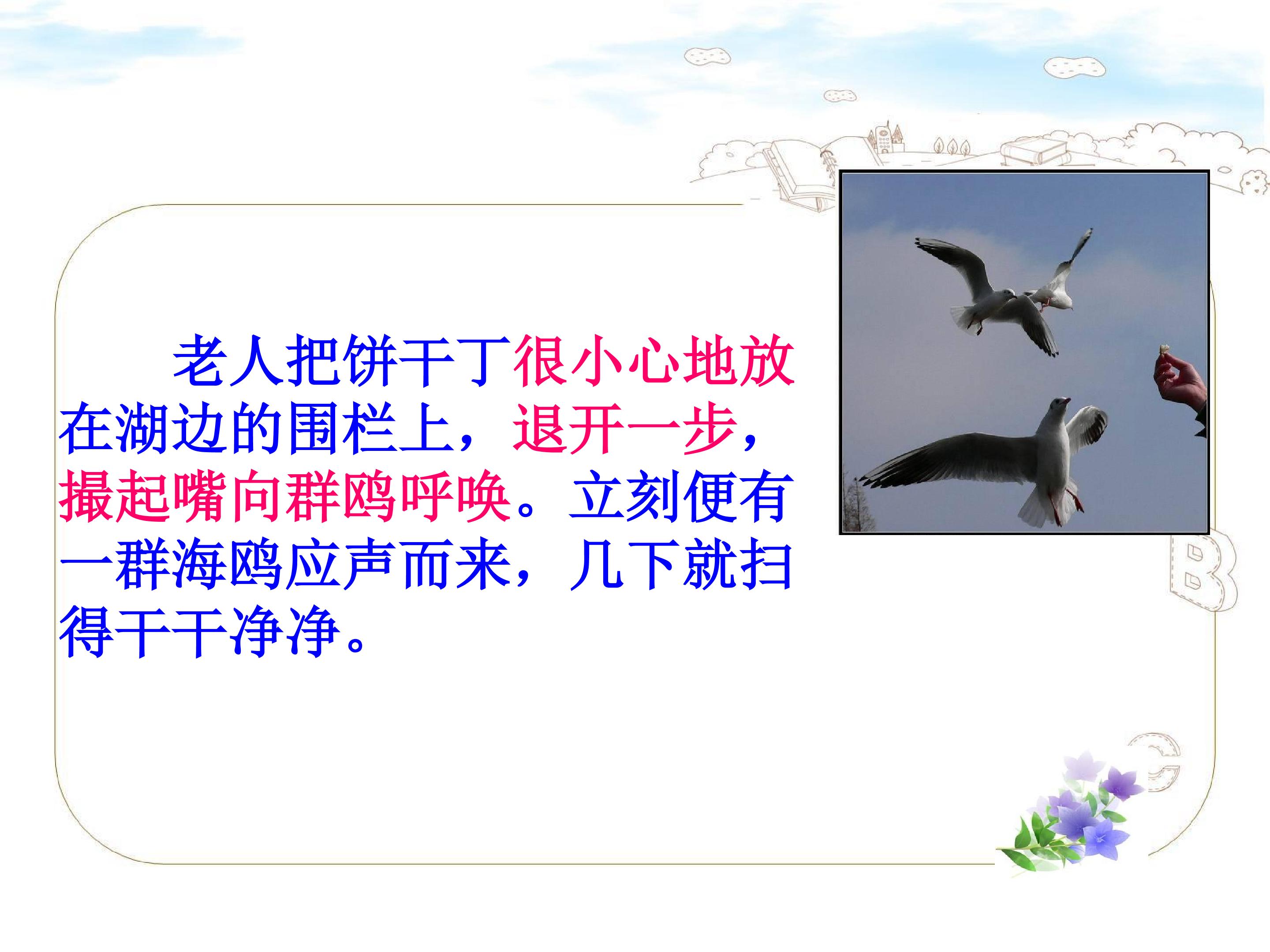 老人把饼干丁很小心地放在湖边的围栏上，退开一步，撮起嘴向群鸥呼唤。立刻便有一群海鸥应声而来，几下就扫得干干净净。